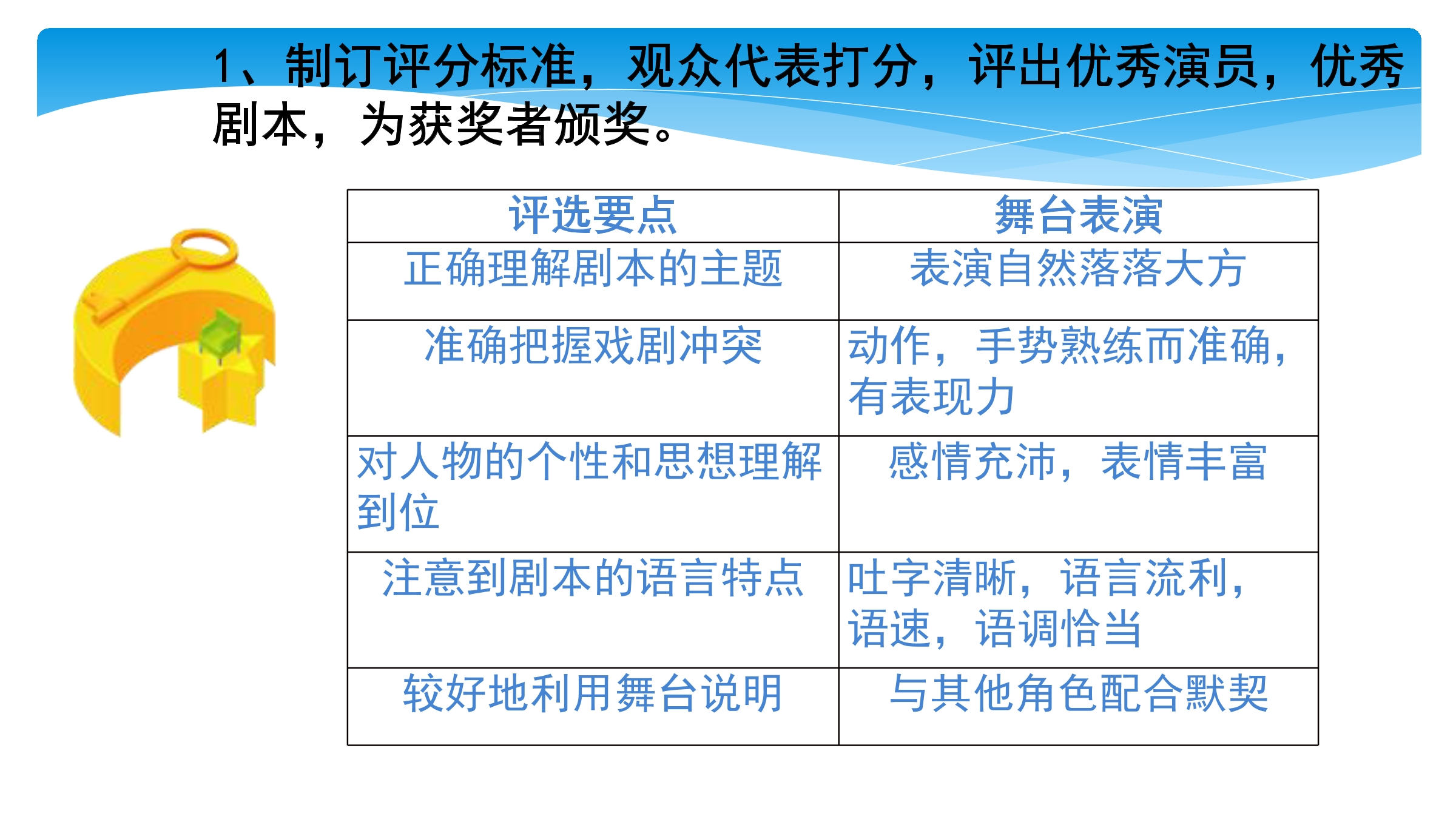 1、制订评分标准，观众代表打分，评出优秀演员，优秀剧本，为获奖者颁奖。

| 评选要点 | 舞台表演 |
|---|---|
| 正确理解剧本的主题 | 表演自然落落大方 |
| 准确把握戏剧冲突 | 动作，手势熟练而准确，有表现力 |
| 对人物的个性和思想理解到位 | 感情充沛，表情丰富 |
| 注意到剧本的语言特点 | 吐字清晰，语言流利，语速，语调恰当 |
| 较好地利用舞台说明 | 与其他角色配合默契 |